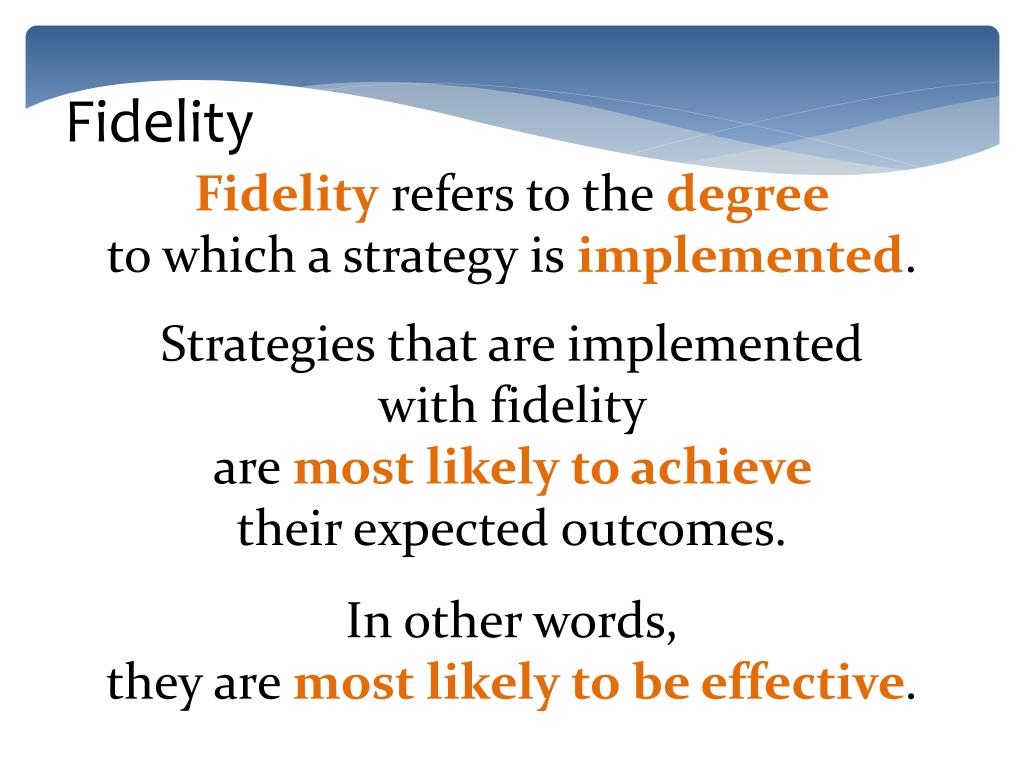 Fidelity

Fidelity refers to the degree to which a strategy is implemented.

Strategies that are implemented with fidelity are most likely to achieve their expected outcomes.

In other words, they are most likely to be effective.